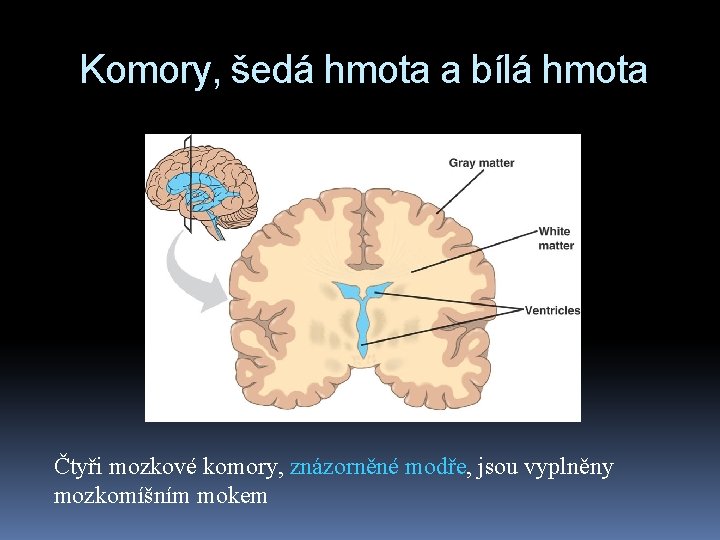 Komory, šedá hmota a bílá hmota

Gray matter

White matter

Ventricles

Čtyři mozkové komory, znázorněné modře, jsou vyplněny mozkomíšním mokem